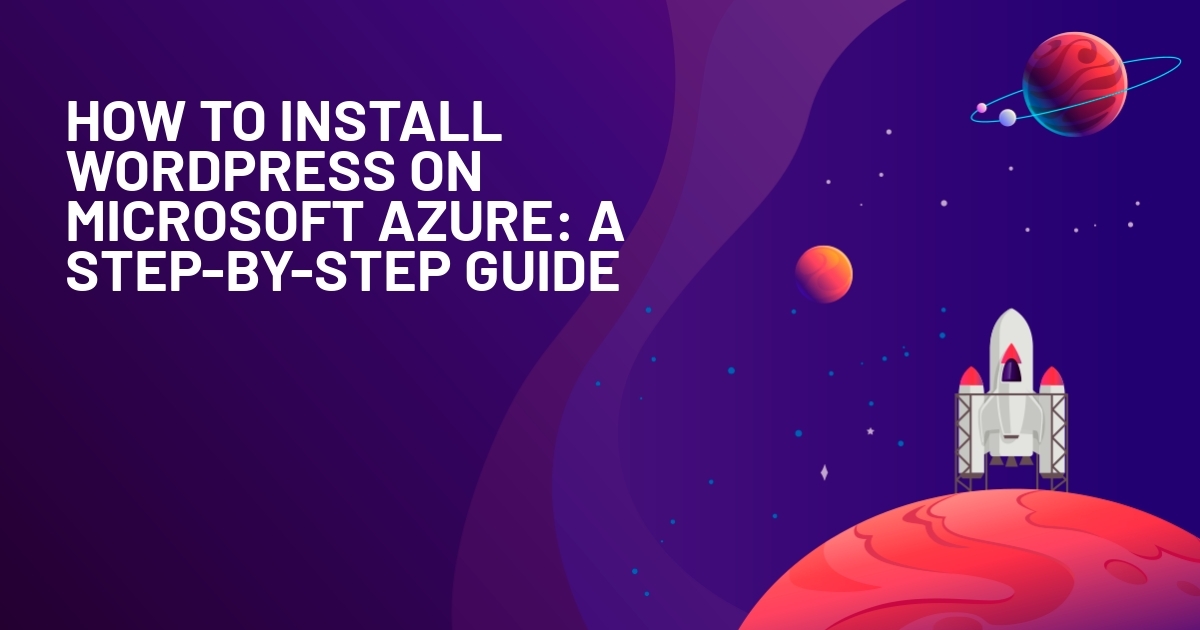 HOW TO INSTALL WORDPRESS ON MICROSOFT AZURE: A STEP-BY-STEP GUIDE